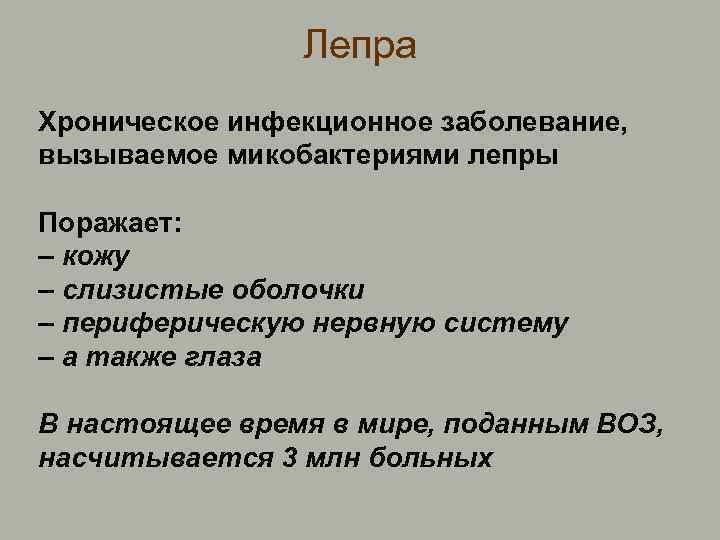 Лепра

Хроническое инфекционное заболевание, вызываемое микобактериями лепры

Поражает:
– кожу
– слизистые оболочки
– периферическую нервную систему
– а также глаза

В настоящее время в мире, поданным ВОЗ, насчитывается 3 млн больных